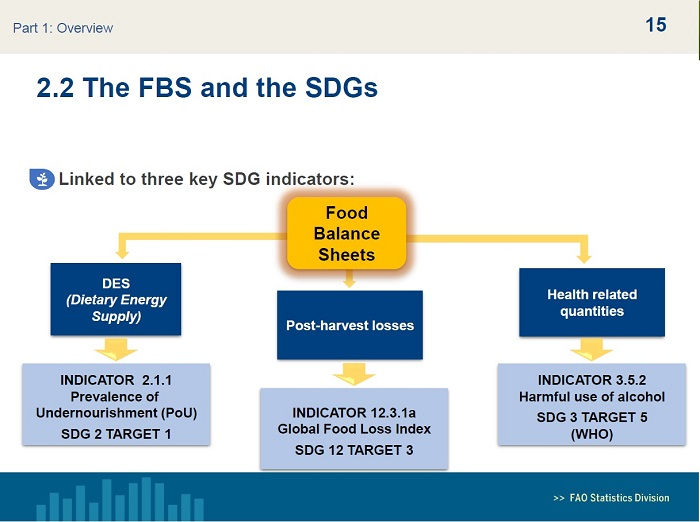 Part 1: Overview

15

2.2 The FBS and the SDGs

Linked to three key SDG indicators:

Food Balance Sheets

DES
(Dietary Energy Supply)

Post-harvest losses

Health related quantities

INDICATOR 2.1.1
Prevalence of Undernourishment (PoU)
SDG 2 TARGET 1

INDICATOR 12.3.1a
Global Food Loss Index
SDG 12 TARGET 3

INDICATOR 3.5.2
Harmful use of alcohol
SDG 3 TARGET 5
(WHO)

>> FAO Statistics Division